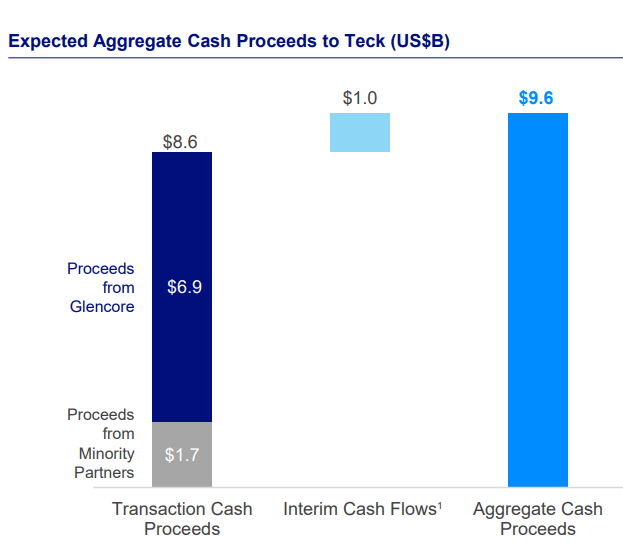 Expected Aggregate Cash Proceeds to Teck (US$B)

$8.6

$1.0

$9.6

Proceeds from Glencore

$6.9

Proceeds from Minority Partners

$1.7

Transaction Cash Proceeds

Interim Cash Flows$^1$

Aggregate Cash Proceeds